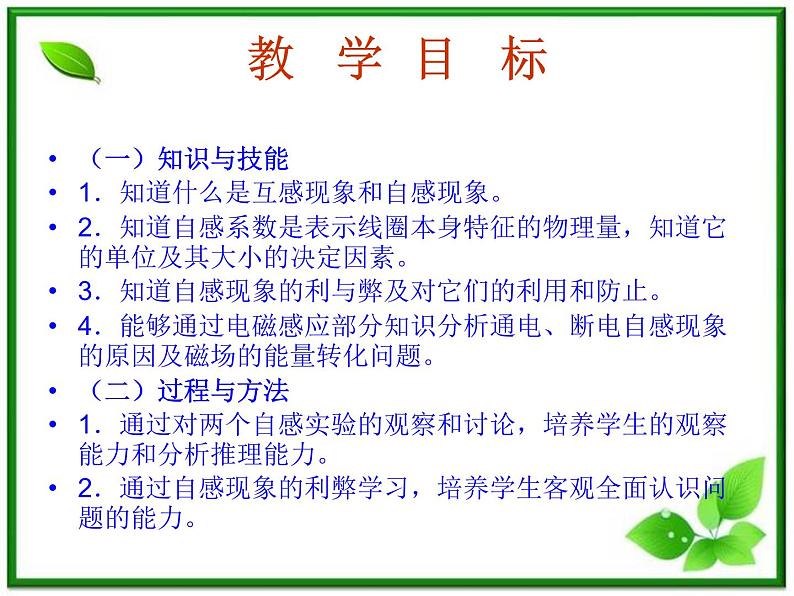 教 学 目 标

• （一）知识与技能
• 1．知道什么是互感现象和自感现象。
• 2．知道自感系数是表示线圈本身特征的物理量，知道它的单位及其大小的决定因素。
• 3．知道自感现象的利与弊及对它们的利用和防止。
• 4．能够通过电磁感应部分知识分析通电、断电自感现象的原因及磁场的能量转化问题。
• （二）过程与方法
• 1．通过对两个自感实验的观察和讨论，培养学生的观察能力和分析推理能力。
• 2．通过自感现象的利弊学习，培养学生客观全面认识问题的能力。